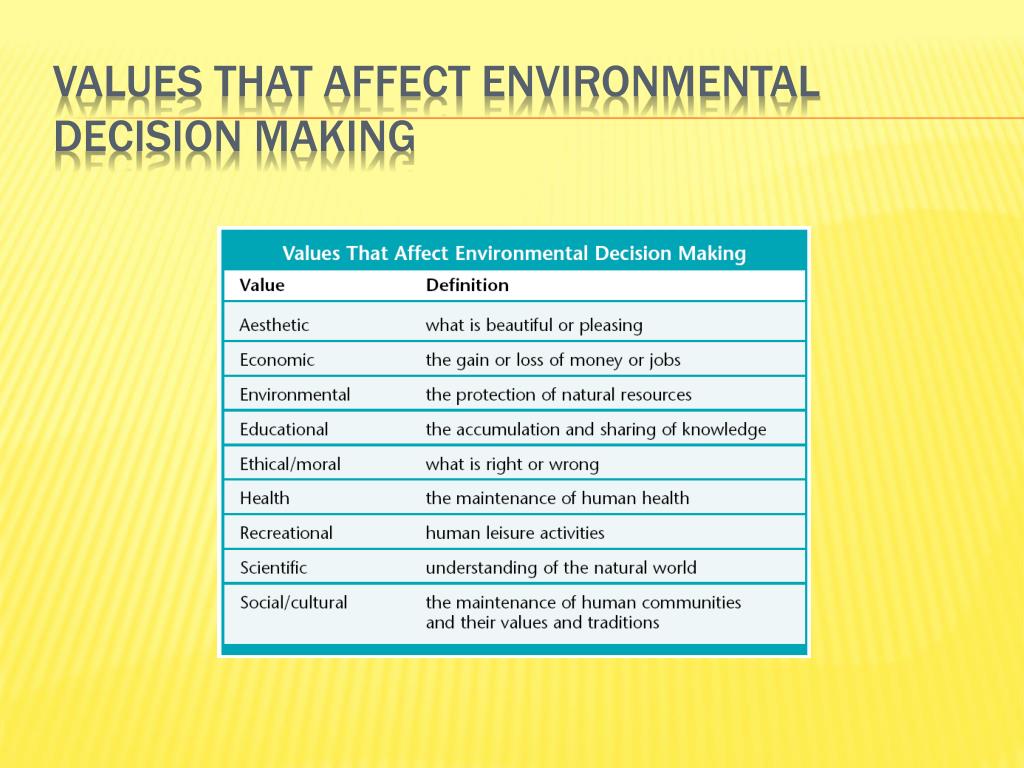 VALUES THAT AFFECT ENVIRONMENTAL DECISION MAKING

Values That Affect Environmental Decision Making

| Value | Definition |
|---|---|
| Aesthetic | what is beautiful or pleasing |
| Economic | the gain or loss of money or jobs |
| Environmental | the protection of natural resources |
| Educational | the accumulation and sharing of knowledge |
| Ethical/moral | what is right or wrong |
| Health | the maintenance of human health |
| Recreational | human leisure activities |
| Scientific | understanding of the natural world |
| Social/cultural | the maintenance of human communities and their values and traditions |